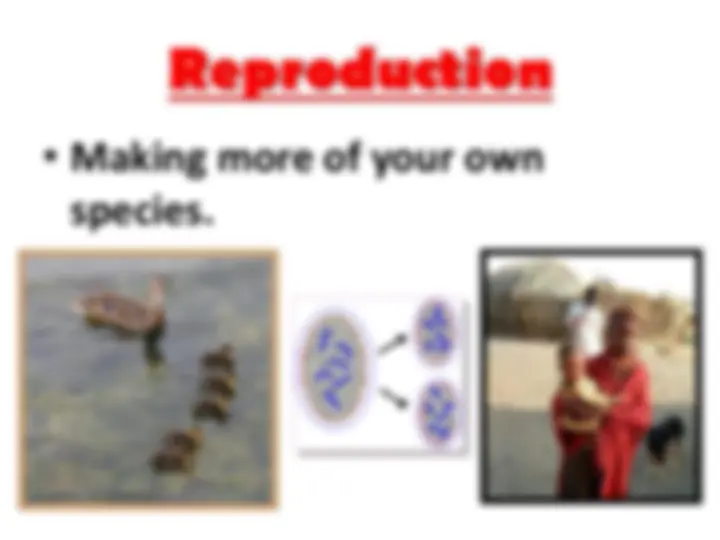 Reproduction

• Making more of your own species.